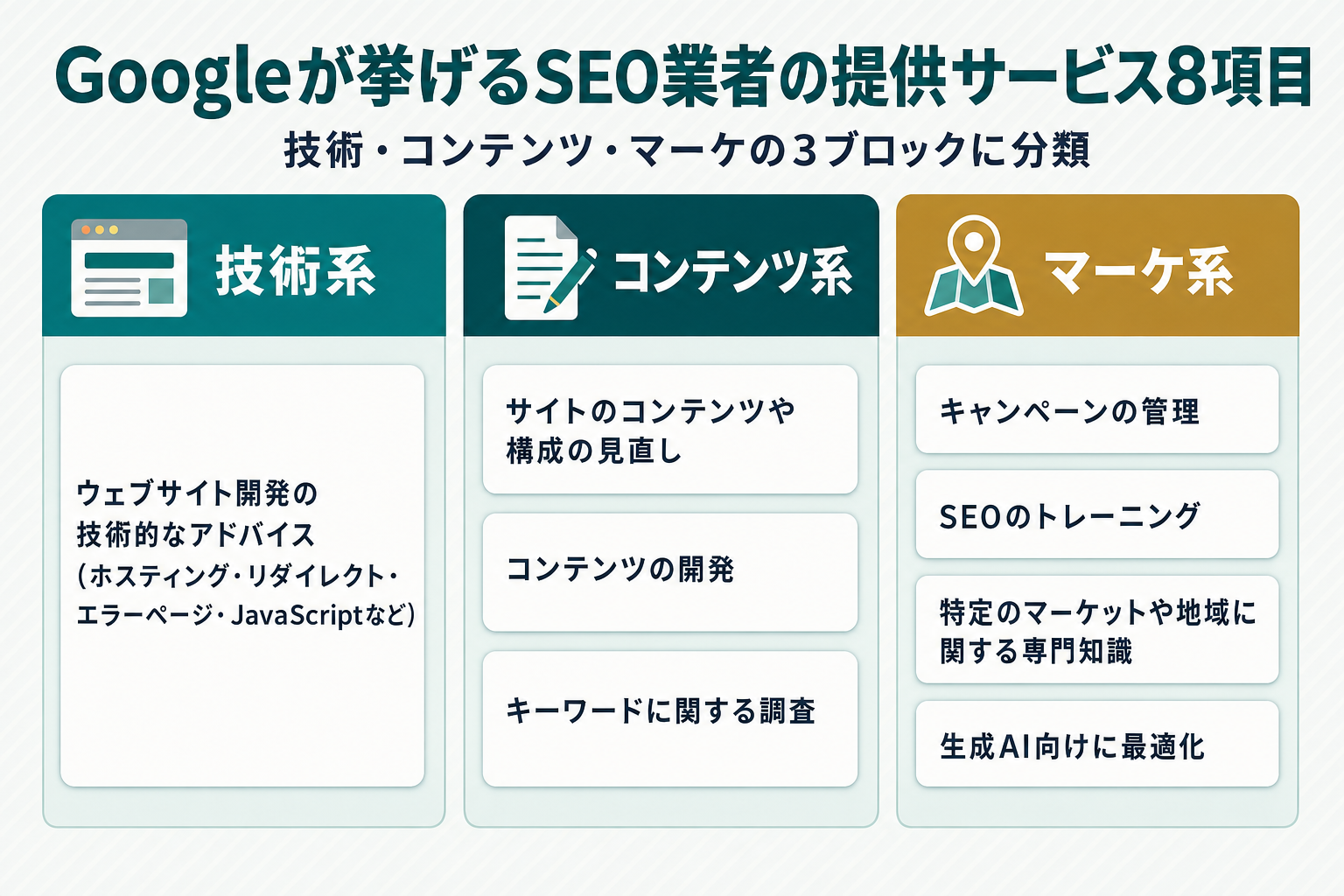 Googleが挙げるSEO業者の提供サービス8項目

技術・コンテンツ・マーケの3ブロックに分類

技術系

ウェブサイト開発の技術的なアドバイス（ホスティング・リダイレクト・エラーページ・JavaScriptなど）

コンテンツ系

サイトのコンテンツや構成の見直し

コンテンツの開発

キーワードに関する調査

マーケ系

キャンペーンの管理

SEOのトレーニング

特定のマーケットや地域に関する専門知識

生成AI向けに最適化